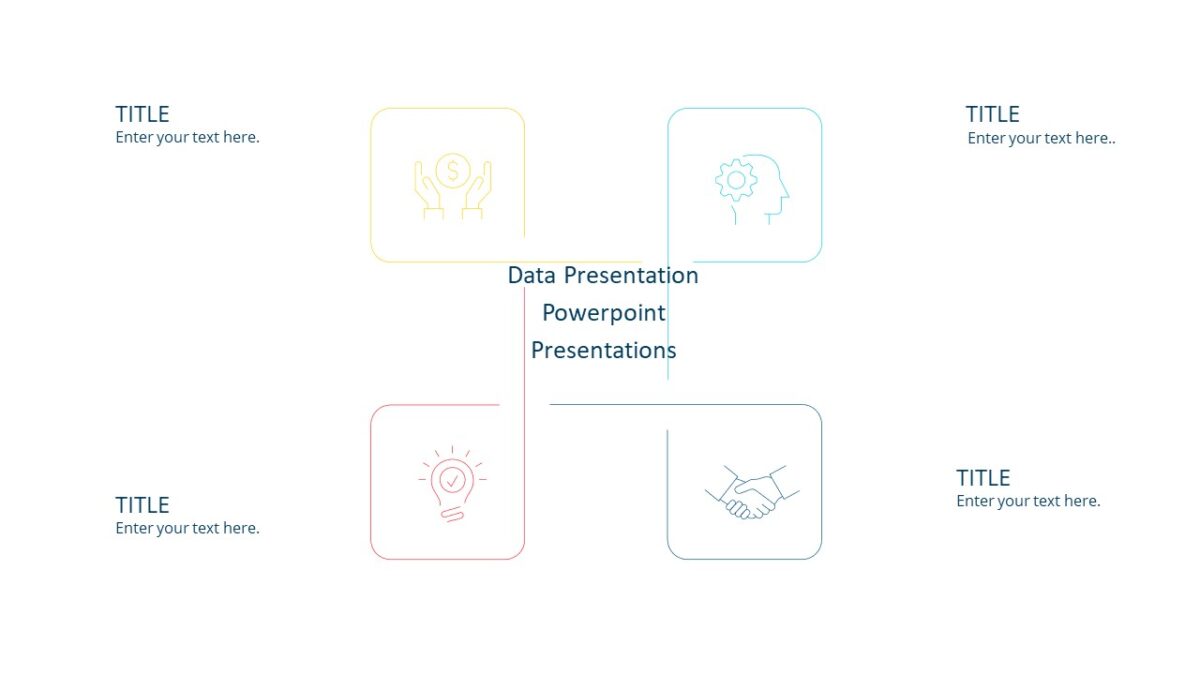 TITLE
Enter your text here.

TITLE
Enter your text here..

Data Presentation
Powerpoint
Presentations

TITLE
Enter your text here.

TITLE
Enter your text here.